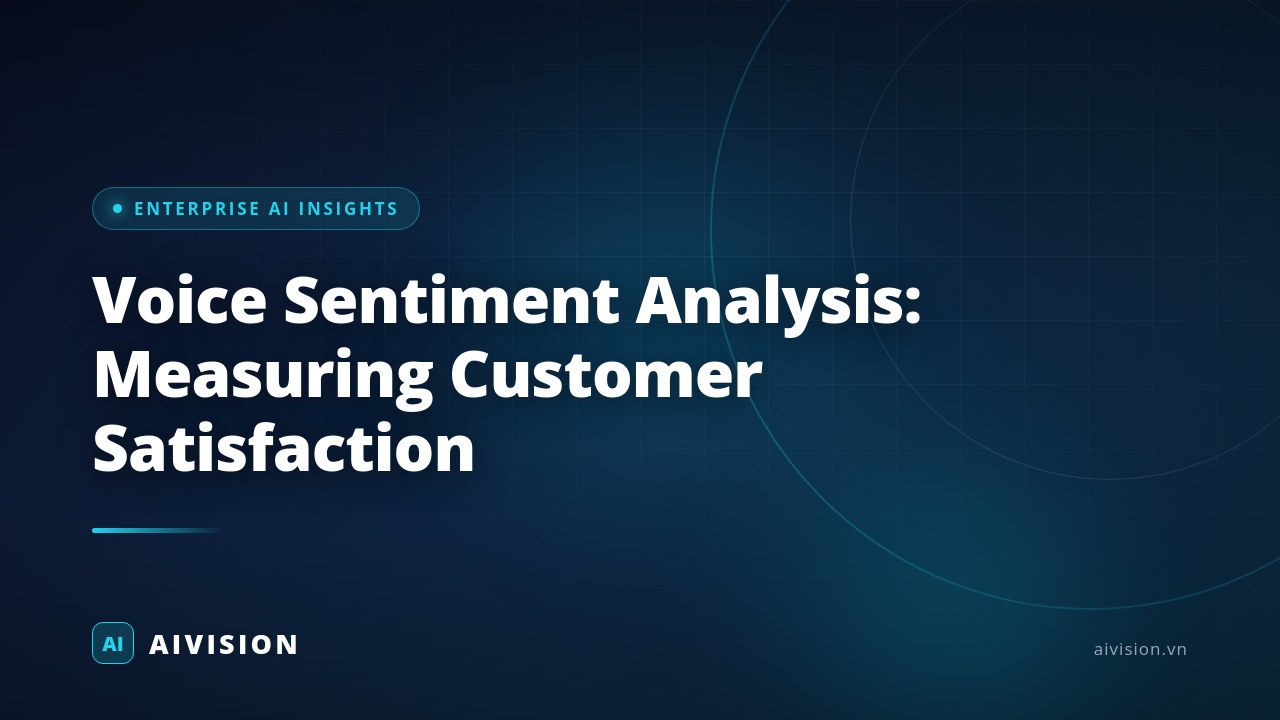 ENTERPRISE AI INSIGHTS

Voice Sentiment Analysis: Measuring Customer Satisfaction

AI AIVISION

aivision.vn